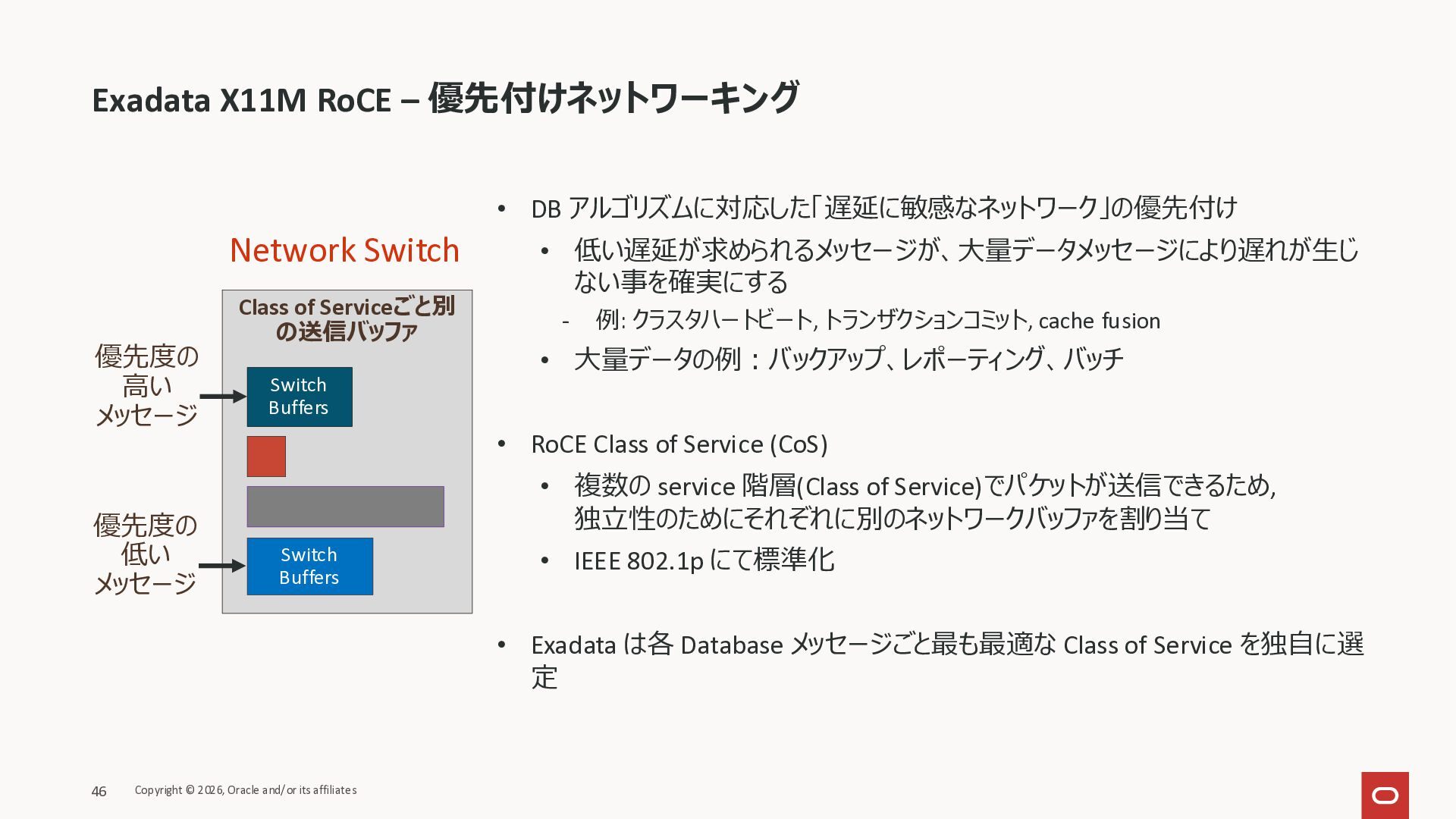 Exadata X11M RoCE – 優先付けネットワーキング

Network Switch

Class of Serviceごと別の送信バッファ

優先度の高いメッセージ

Switch Buffers

優先度の低いメッセージ

Switch Buffers

• DB アルゴリズムに対応した「遅延に敏感なネットワーク」の優先付け
  • 低い遅延が求められるメッセージが、大量データメッセージにより遅れが生じない事を確実にする
    - 例: クラスタハートビート, トランザクションコミット, cache fusion
  • 大量データの例：バックアップ、レポーティング、バッチ

• RoCE Class of Service (CoS)
  • 複数の service 階層(Class of Service)でパケットが送信できるため, 独立性のためにそれぞれに別のネットワークバッファを割り当て
  • IEEE 802.1p にて標準化

• Exadata は各 Database メッセージごと最も最適な Class of Service を独自に選定

46 Copyright © 2026, Oracle and/or its affiliates